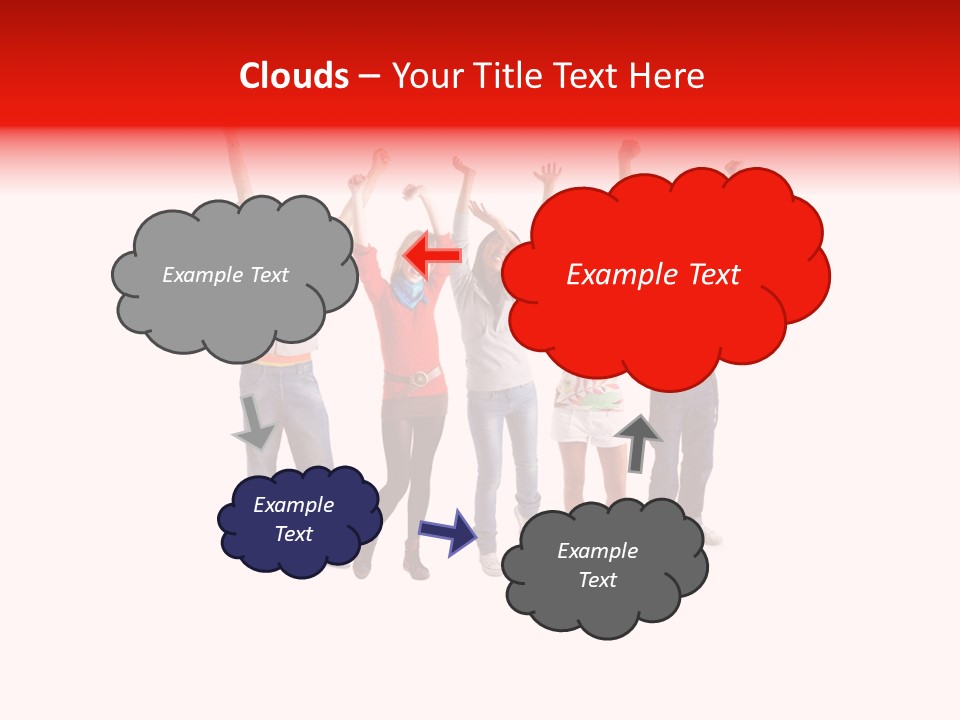 Clouds – Your Title Text Here

Example Text

Example Text

Example Text

Example Text